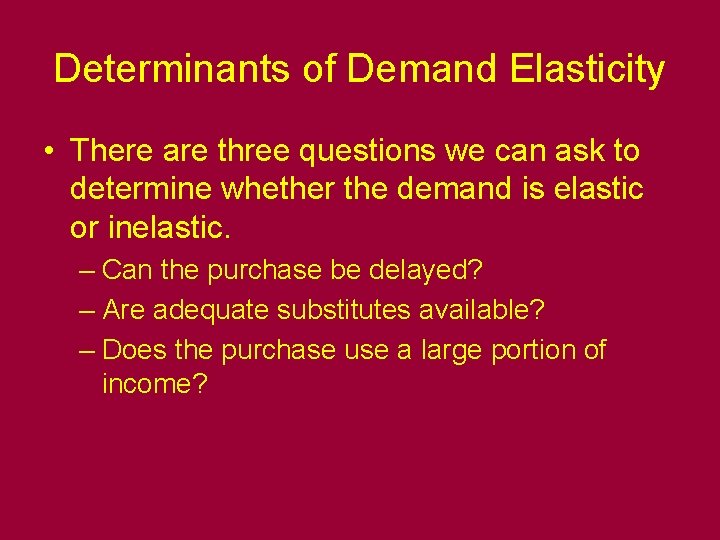 Determinants of Demand Elasticity

• There are three questions we can ask to determine whether the demand is elastic or inelastic.

– Can the purchase be delayed?

– Are adequate substitutes available?

– Does the purchase use a large portion of income?